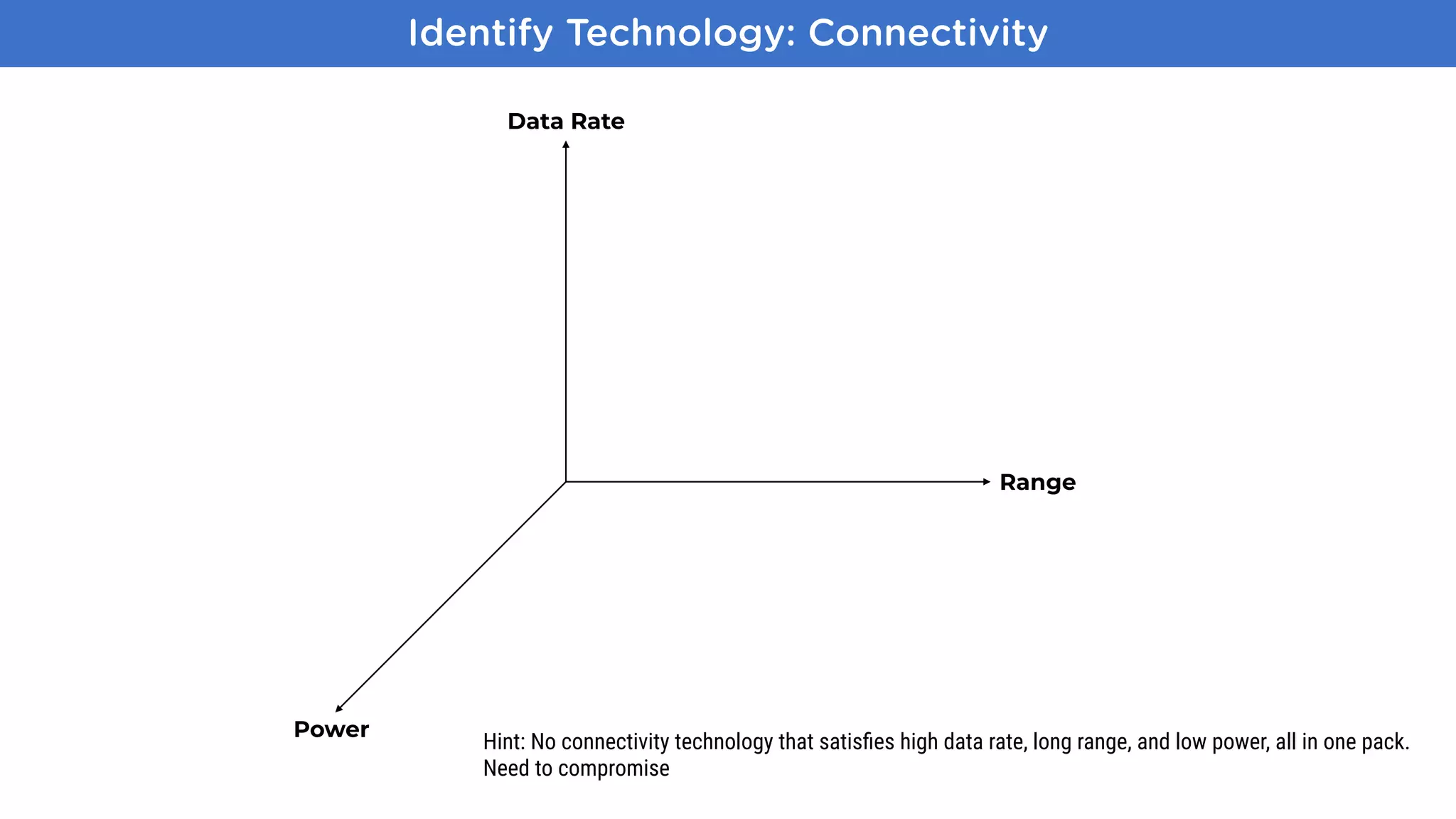 Identify Technology: Connectivity

Data Rate

Range

Power

Hint: No connectivity technology that satisfies high data rate, long range, and low power, all in one pack. Need to compromise